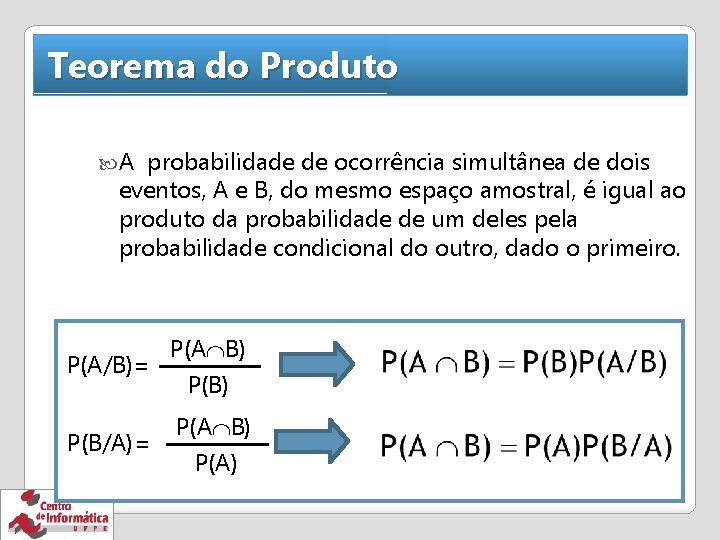 Teorema do Produto

A probabilidade de ocorrência simultânea de dois eventos, A e B, do mesmo espaço amostral, é igual ao produto da probabilidade de um deles pela probabilidade condicional do outro, dado o primeiro.

$P(A/B) = \frac{P(A \cap B)}{P(B)}$ $P(A \cap B) = P(B)P(A/B)$

$P(B/A) = \frac{P(A \cap B)}{P(A)}$ $P(A \cap B) = P(A)P(B/A)$

Centro de Informática UFPE